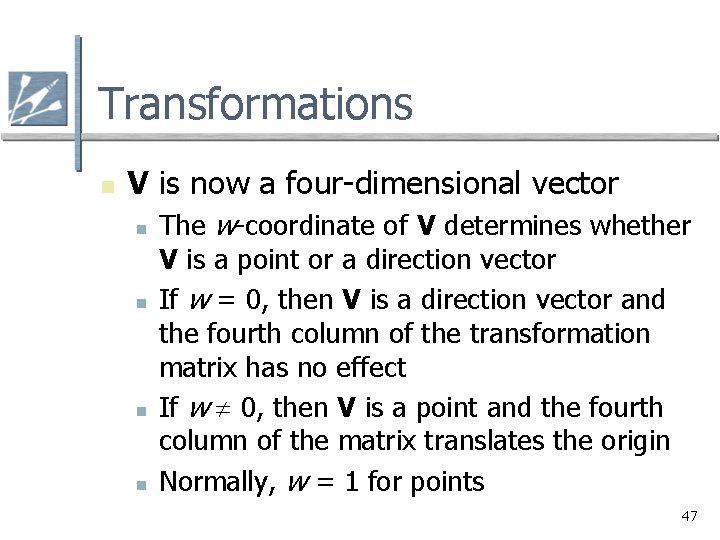 Transformations

V is now a four-dimensional vector

The $w$-coordinate of V determines whether V is a point or a direction vector

If $w = 0$, then V is a direction vector and the fourth column of the transformation matrix has no effect

If $w \neq 0$, then V is a point and the fourth column of the matrix translates the origin

Normally, $w = 1$ for points

47